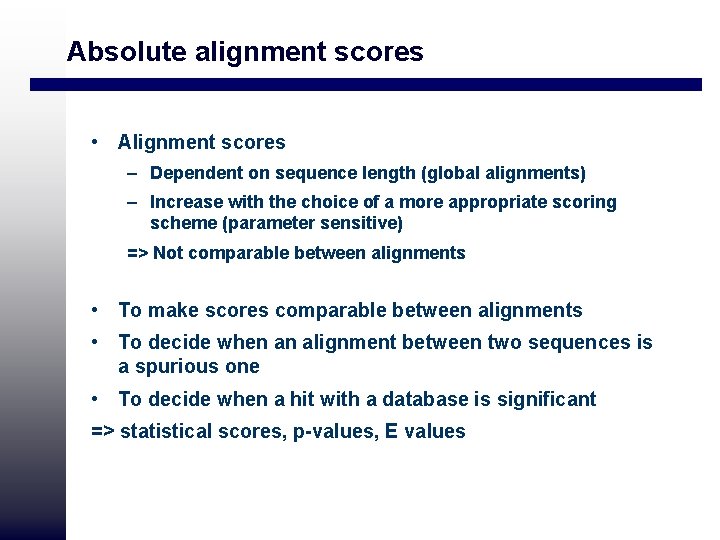 Absolute alignment scores

• Alignment scores
  – Dependent on sequence length (global alignments)
  – Increase with the choice of a more appropriate scoring scheme (parameter sensitive)
  => Not comparable between alignments

• To make scores comparable between alignments
• To decide when an alignment between two sequences is a spurious one
• To decide when a hit with a database is significant
=> statistical scores, p-values, E values